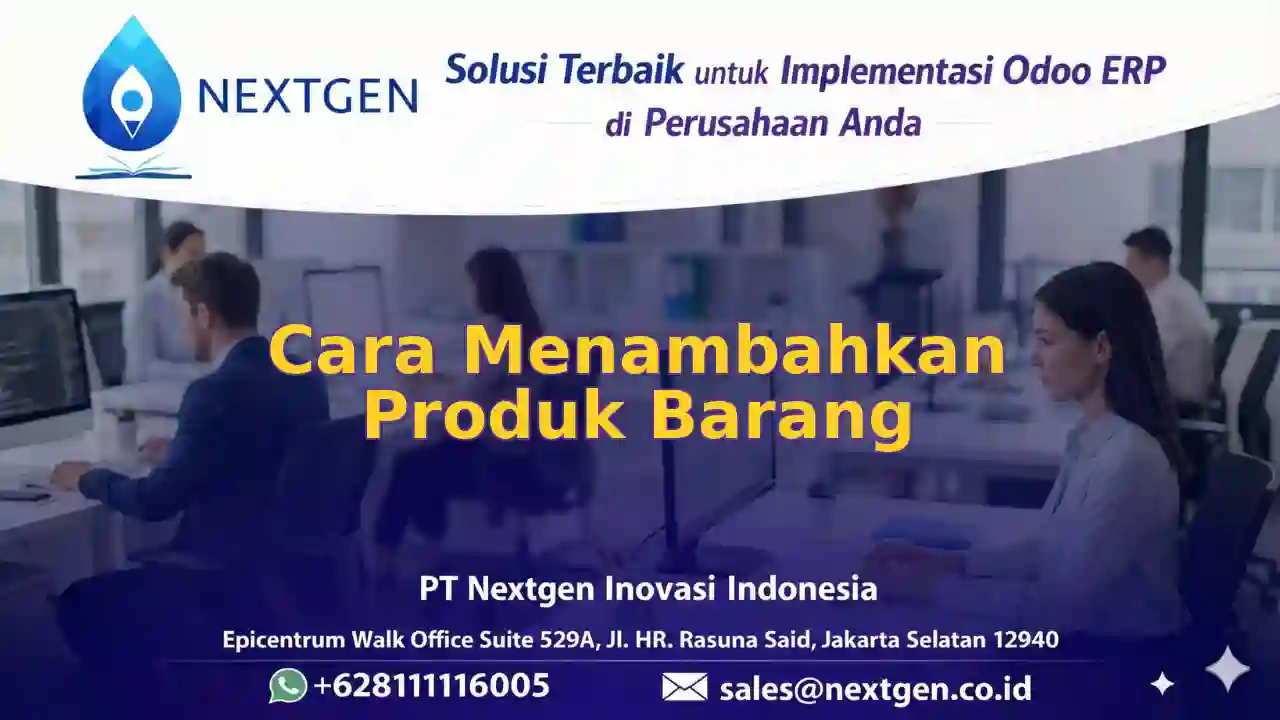 NEXTGEN

Solusi Terbaik untuk Implementasi Odoo ERP di Perusahaan Anda

Cara Menambahkan Produk Barang

PT Nextgen Inovasi Indonesia

Epicentrum Walk Office Suite 529A, Jl. HR. Rasuna Said, Jakarta Selatan 12940

+628111116005

sales@nextgen.co.id